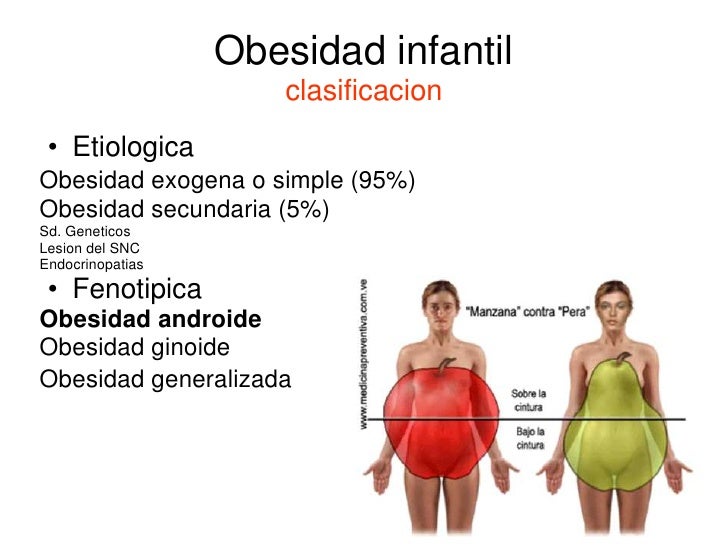 Obesidad infantil
clasificacion

• Etiologica
Obesidad exogena o simple (95%)
Obesidad secundaria (5%)
Sd. Geneticos
Lesion del SNC
Endocrinopatias
• Fenotipica
**Obesidad androide**
Obesidad ginoide
Obesidad generalizada

www.medicinapreventiva.com.ve
"Manzana" contra "Pera"
Sobre la cintura
Bajo la cintura